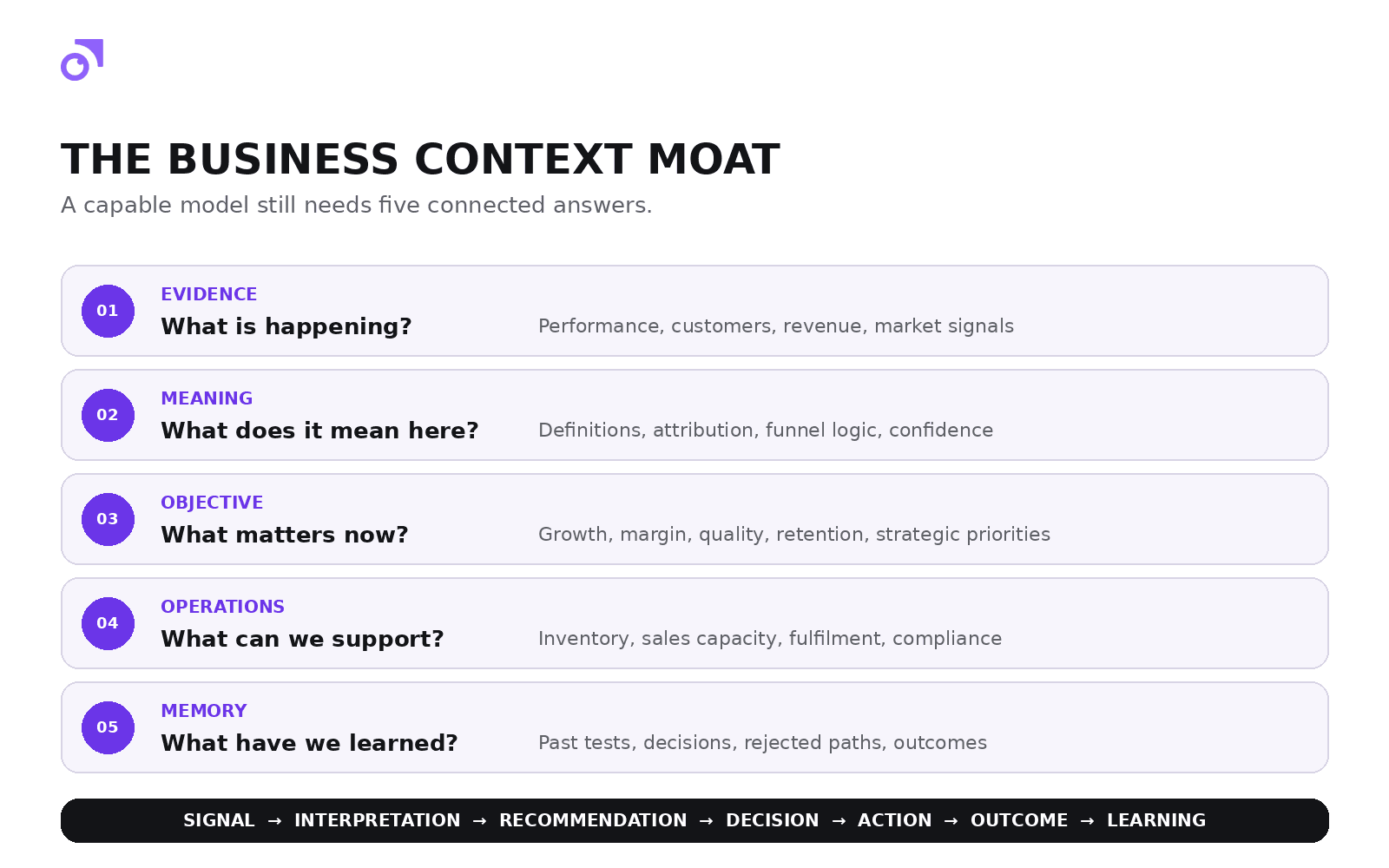 THE BUSINESS CONTEXT MOAT

A capable model still needs five connected answers.

01
EVIDENCE
What is happening?
Performance, customers, revenue, market signals

02
MEANING
What does it mean here?
Definitions, attribution, funnel logic, confidence

03
OBJECTIVE
What matters now?
Growth, margin, quality, retention, strategic priorities

04
OPERATIONS
What can we support?
Inventory, sales capacity, fulfilment, compliance

05
MEMORY
What have we learned?
Past tests, decisions, rejected paths, outcomes

SIGNAL → INTERPRETATION → RECOMMENDATION → DECISION → ACTION → OUTCOME → LEARNING